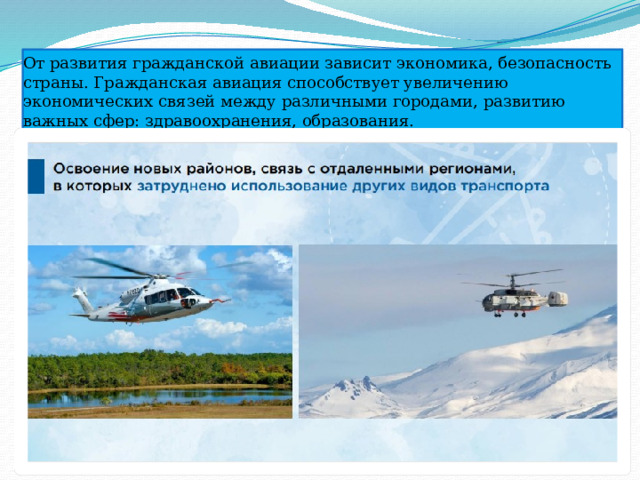 От развития гражданской авиации зависит экономика, безопасность страны. Гражданская авиация способствует увеличению экономических связей между различными городами, развитию важных сфер: здравоохранения, образования.

Освоение новых районов, связь с отдаленными регионами, в которых затруднено использование других видов транспорта